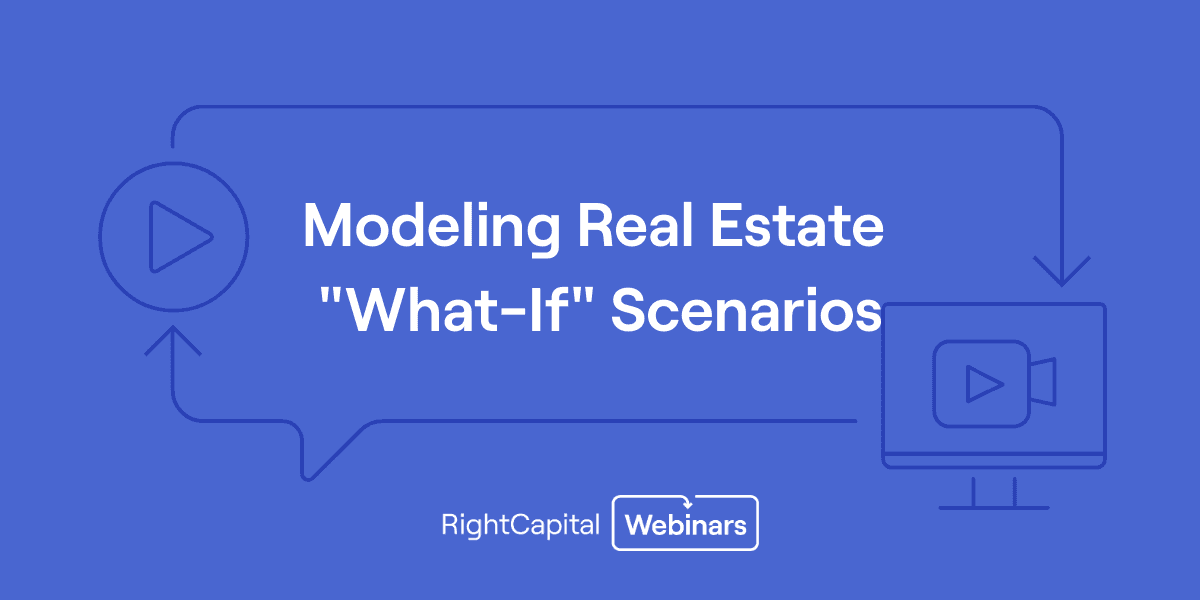 Modeling Real Estate "What-If" Scenarios

RightCapital Webinars